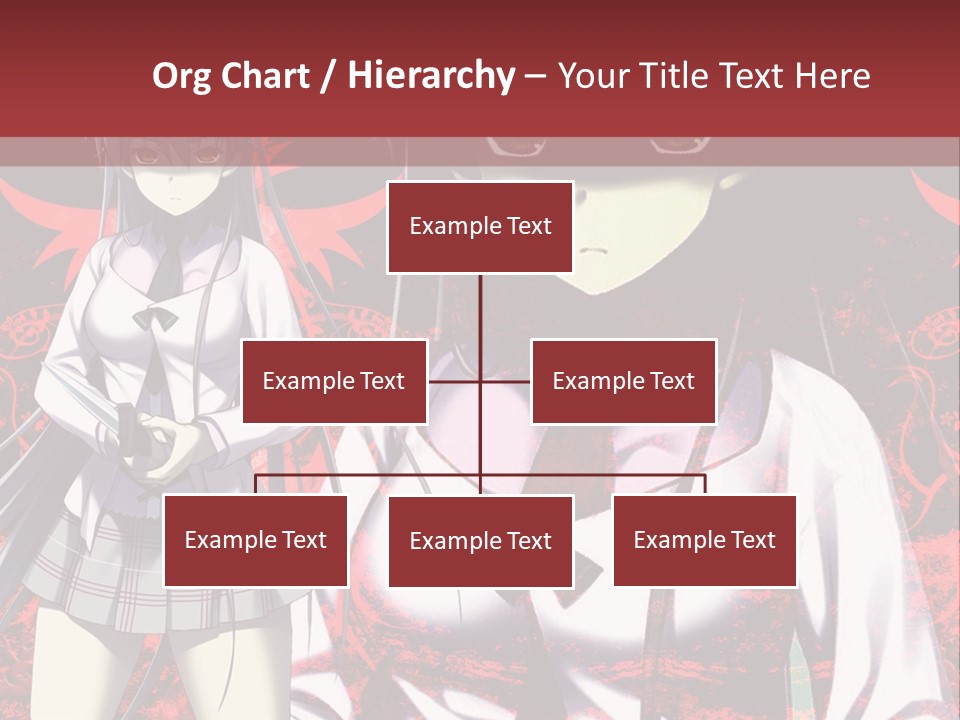 Org Chart / Hierarchy – Your Title Text Here

Example Text

Example Text

Example Text

Example Text

Example Text

Example Text